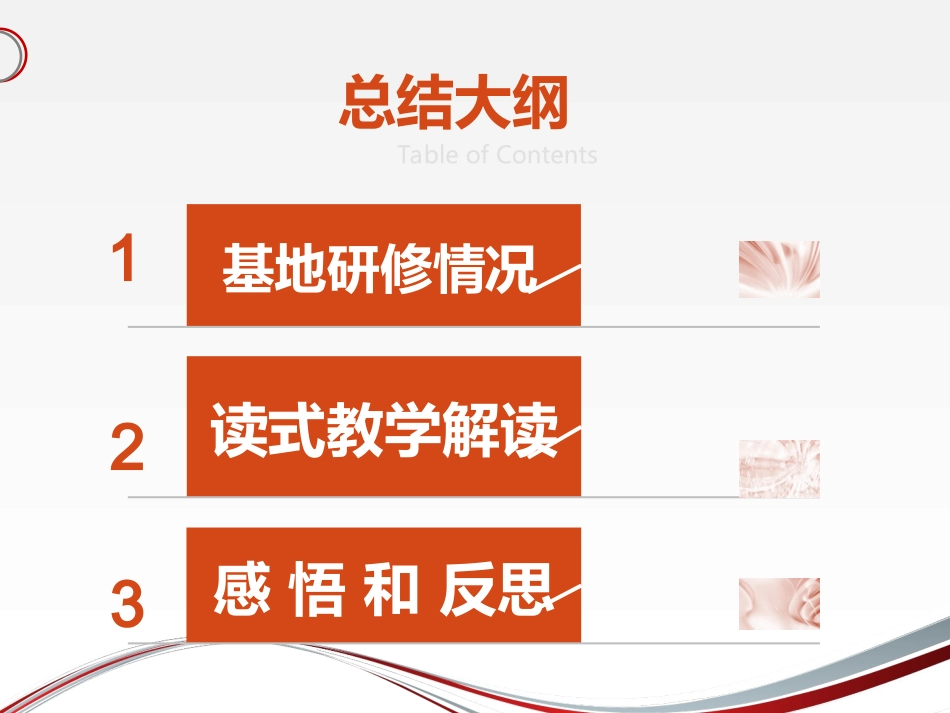 总结大纲
Table of Contents

1 基地研修情况

2 读式教学解读

3 感 悟 和 反思